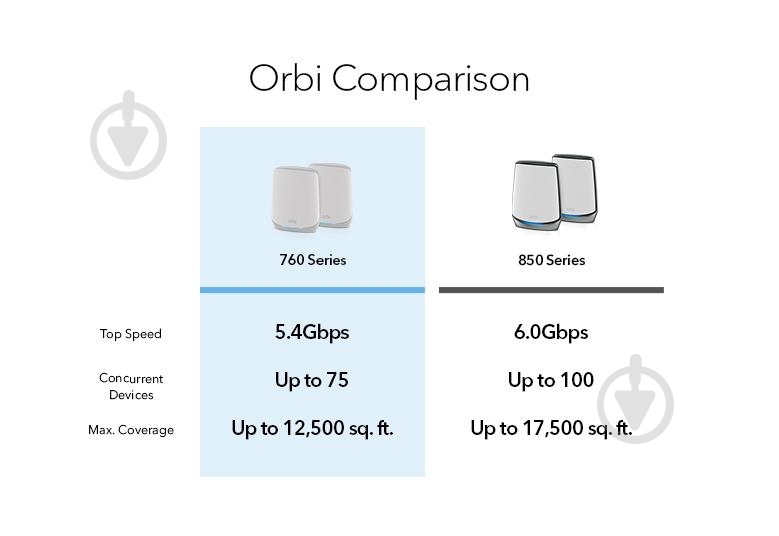 Orbi Comparison

| | 760 Series | 850 Series |
|---|---|---|
| Top Speed | 5.4Gbps | 6.0Gbps |
| Concurrent Devices | Up to 75 | Up to 100 |
| Max. Coverage | Up to 12,500 sq. ft. | Up to 17,500 sq. ft. |